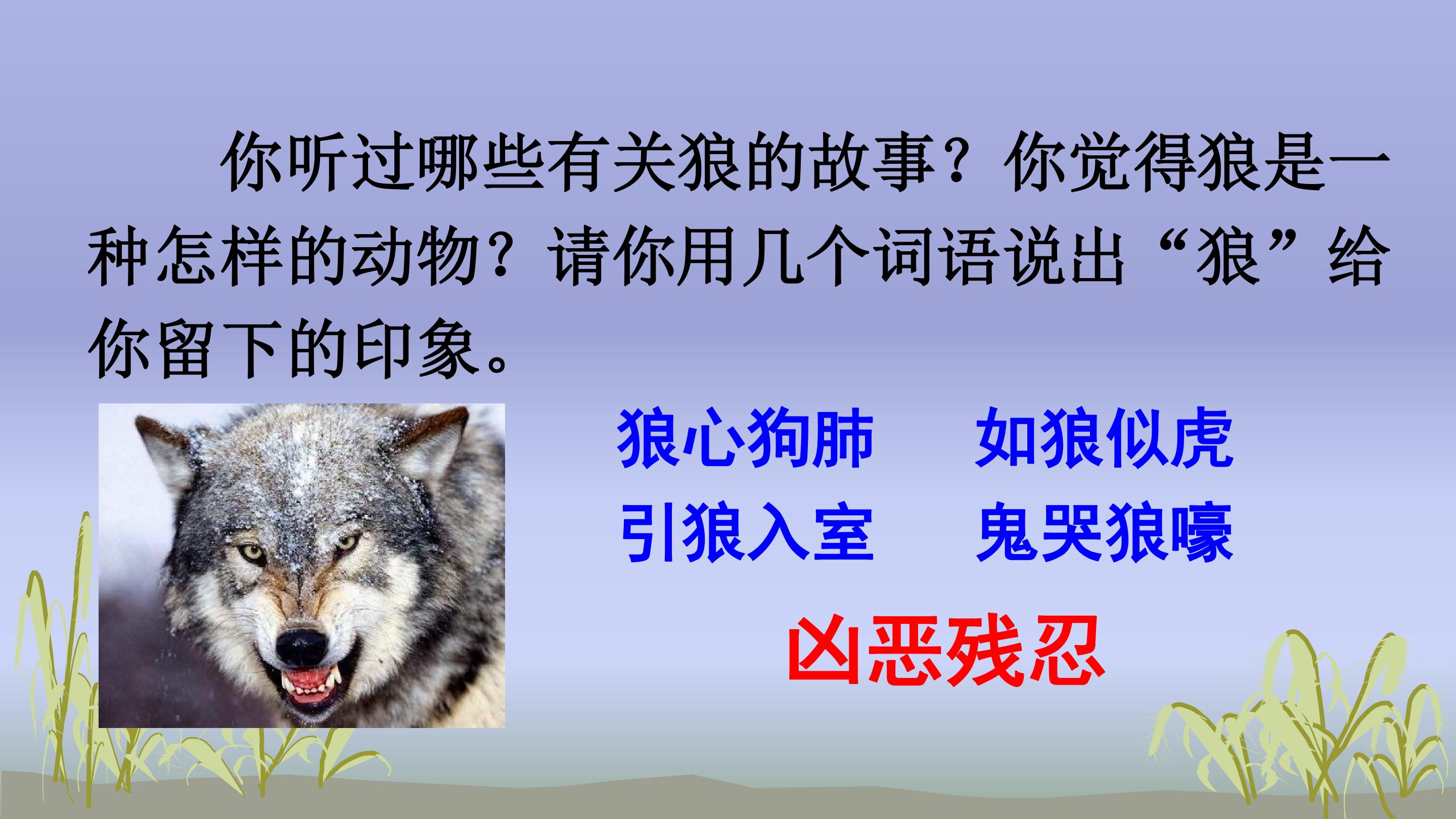 你听过哪些有关狼的故事？你觉得狼是一种怎样的动物？请你用几个词语说出“狼”给你留下的印象。

狼心狗肺　　如狼似虎
引狼入室　　鬼哭狼嚎

凶恶残忍